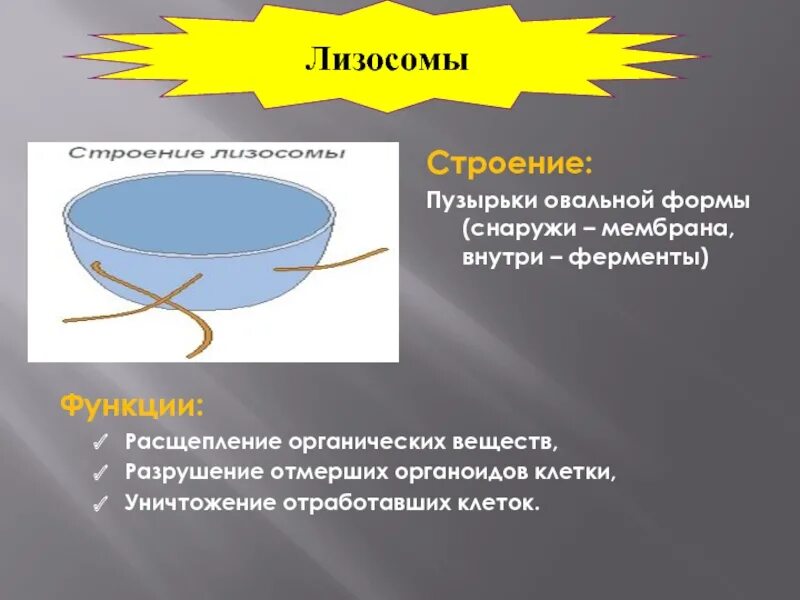 Лизосомы

Строение лизосомы

Строение:

Пузырьки овальной формы (снаружи – мембрана, внутри – ферменты)

Функции:

✓ Расщепление органических веществ,
✓ Разрушение отмерших органоидов клетки,
✓ Уничтожение отработавших клеток.